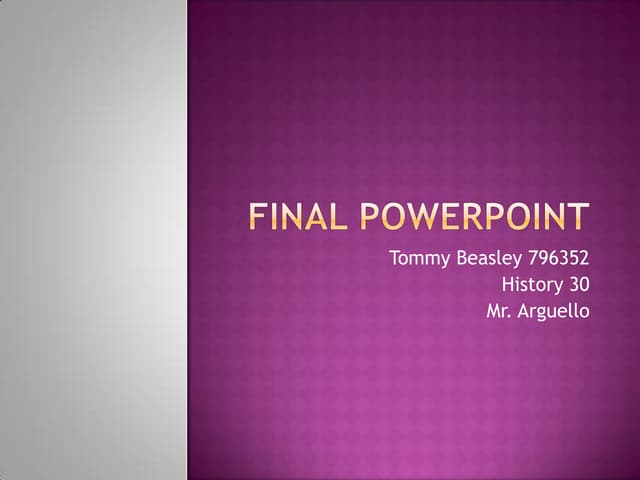 FINAL POWERPOINT

Tommy Beasley 796352
History 30
Mr. Arguello